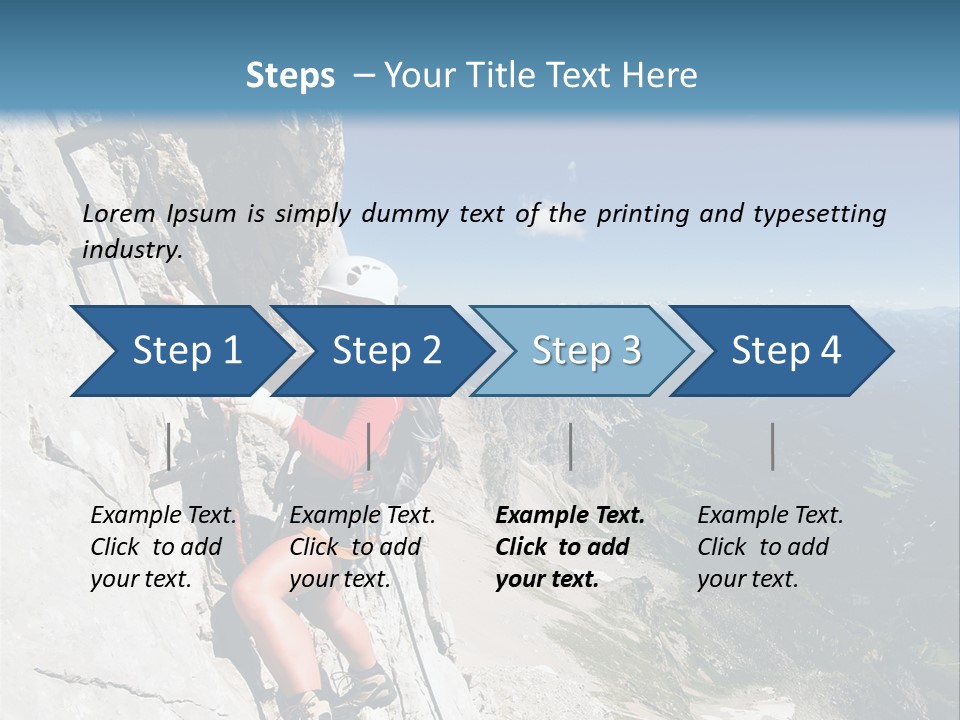 Steps – Your Title Text Here

Lorem Ipsum is simply dummy text of the printing and typesetting industry.

Step 1

Step 2

Step 3

Step 4

Example Text. Click to add your text.

Example Text. Click to add your text.

Example Text. Click to add your text.

Example Text. Click to add your text.